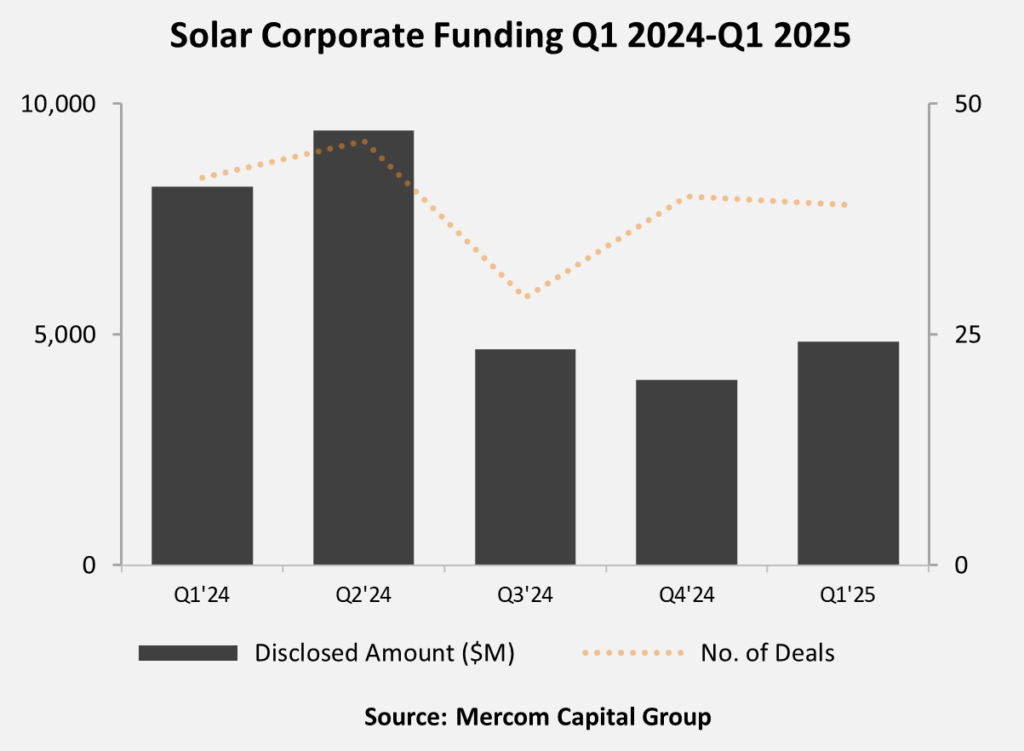 Solar Corporate Funding Q1 2024-Q1 2025

10,000
5,000
0

50
25
0

Q1'24
Q2'24
Q3'24
Q4'24
Q1'25

Disclosed Amount ($M)
No. of Deals

Source: Mercom Capital Group